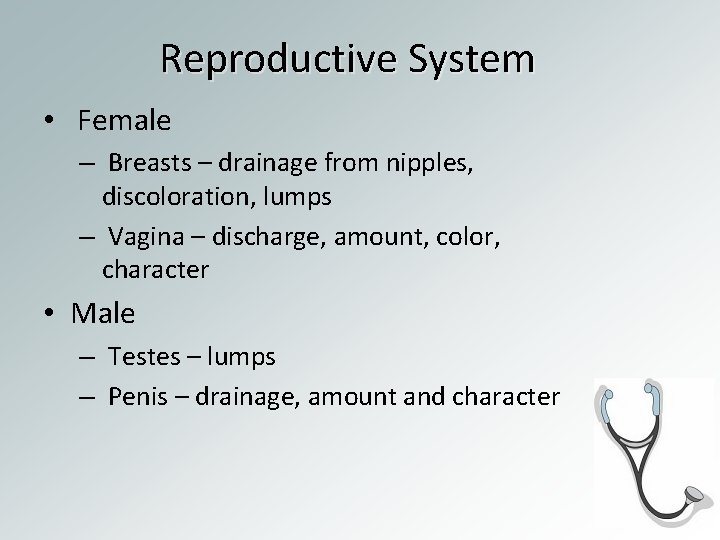 Reproductive System

• Female
  – Breasts – drainage from nipples, discoloration, lumps
  – Vagina – discharge, amount, color, character

• Male
  – Testes – lumps
  – Penis – drainage, amount and character